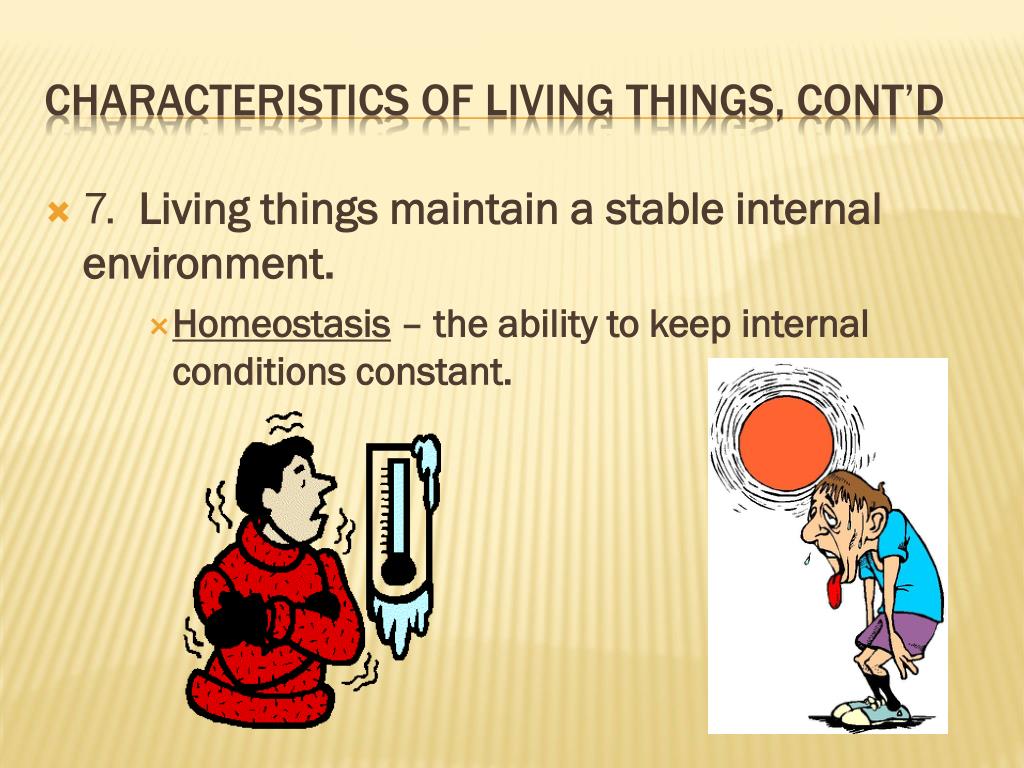 CHARACTERISTICS OF LIVING THINGS, CONT'D

7. Living things maintain a stable internal environment.

Homeostasis – the ability to keep internal conditions constant.